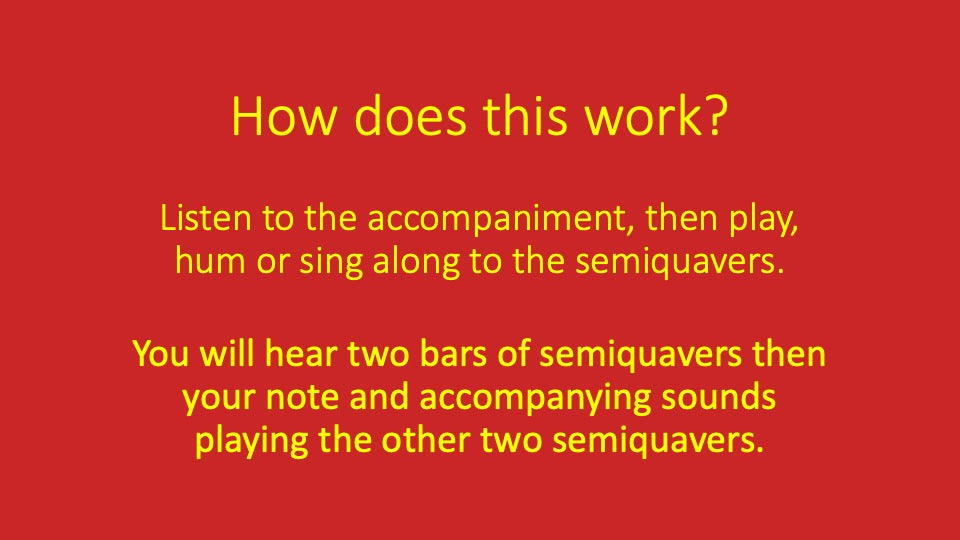 How does this work?

Listen to the accompaniment, then play, hum or sing along to the semiquavers.

You will hear two bars of semiquavers then your note and accompanying sounds playing the other two semiquavers.